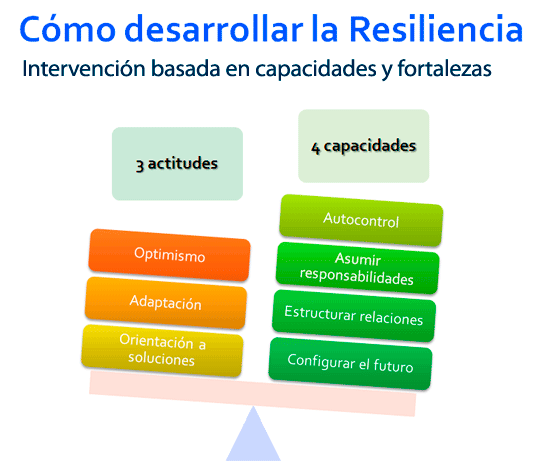 Cómo desarrollar la Resiliencia

Intervención basada en capacidades y fortalezas

3 actitudes

Optimismo

Adaptación

Orientación a soluciones

4 capacidades

Autocontrol

Asumir responsabilidades

Estructurar relaciones

Configurar el futuro